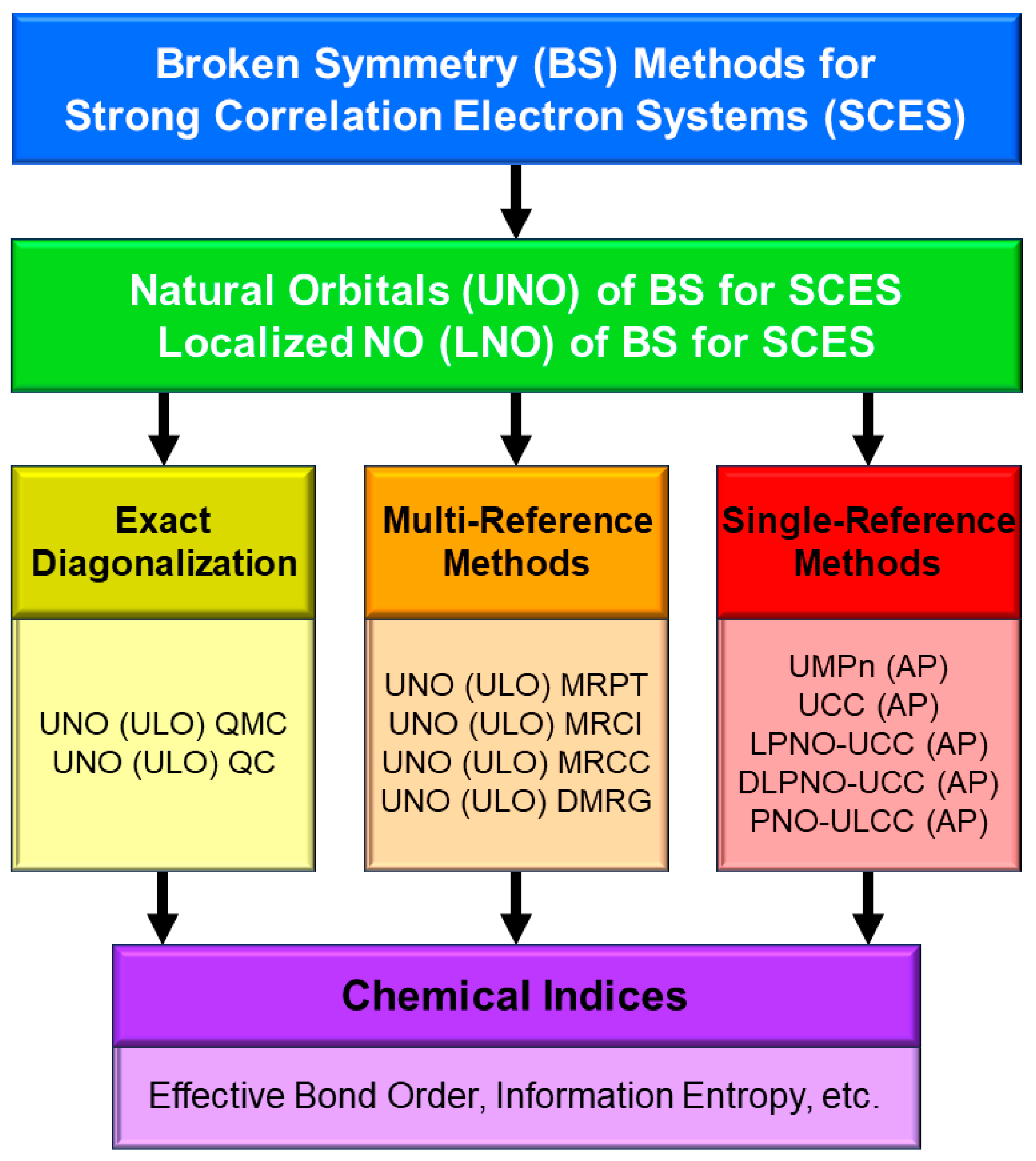 Broken Symmetry (BS) Methods for Strong Correlation Electron Systems (SCES)

Natural Orbitals (UNO) of BS for SCES
Localized NO (LNO) of BS for SCES

Exact Diagonalization

UNO (ULO) QMC
UNO (ULO) QC

Multi-Reference Methods

UNO (ULO) MRPT
UNO (ULO) MRCI
UNO (ULO) MRCC
UNO (ULO) DMRG

Single-Reference Methods

UMPn (AP)
UCC (AP)
LPNO-UCC (AP)
DLPNO-UCC (AP)
PNO-ULCC (AP)

Chemical Indices

Effective Bond Order, Information Entropy, etc.